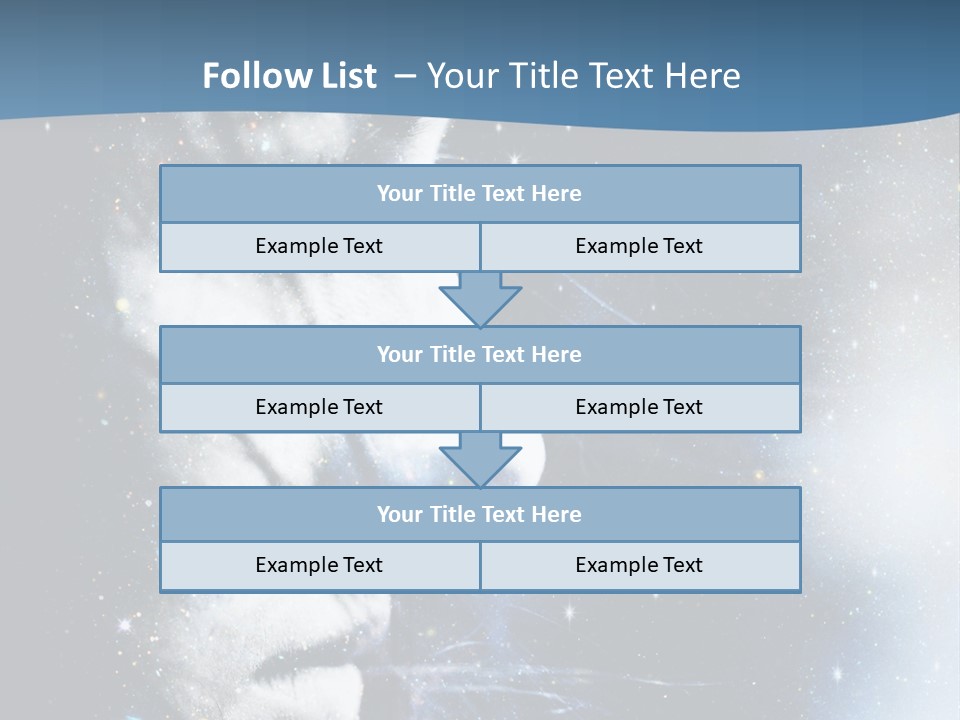 Follow List – Your Title Text Here

Your Title Text Here

Example Text

Example Text

Your Title Text Here

Example Text

Example Text

Your Title Text Here

Example Text

Example Text